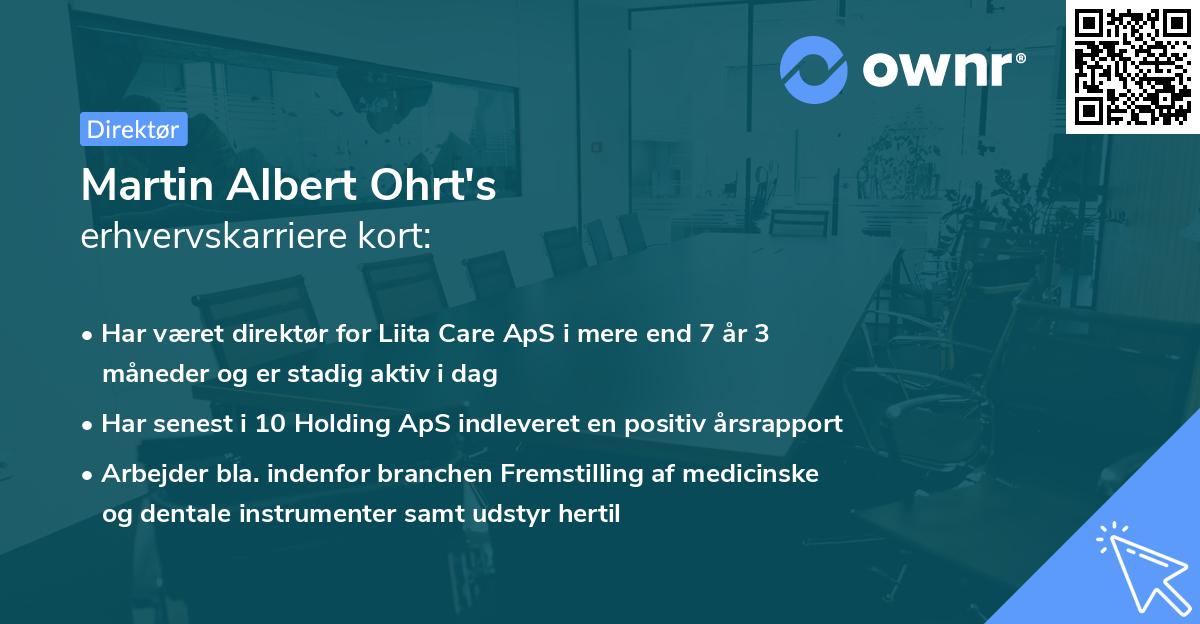 ownr®

Direktør

Martin Albert Ohrt's
erhvervskarriere kort:

• Har været direktør for Liita Care ApS i mere end 7 år 3 måneder og er stadig aktiv i dag
• Har senest i 10 Holding ApS indleveret en positiv årsrapport
• Arbejder bla. indenfor branchen Fremstilling af medicinske og dentale instrumenter samt udstyr hertil